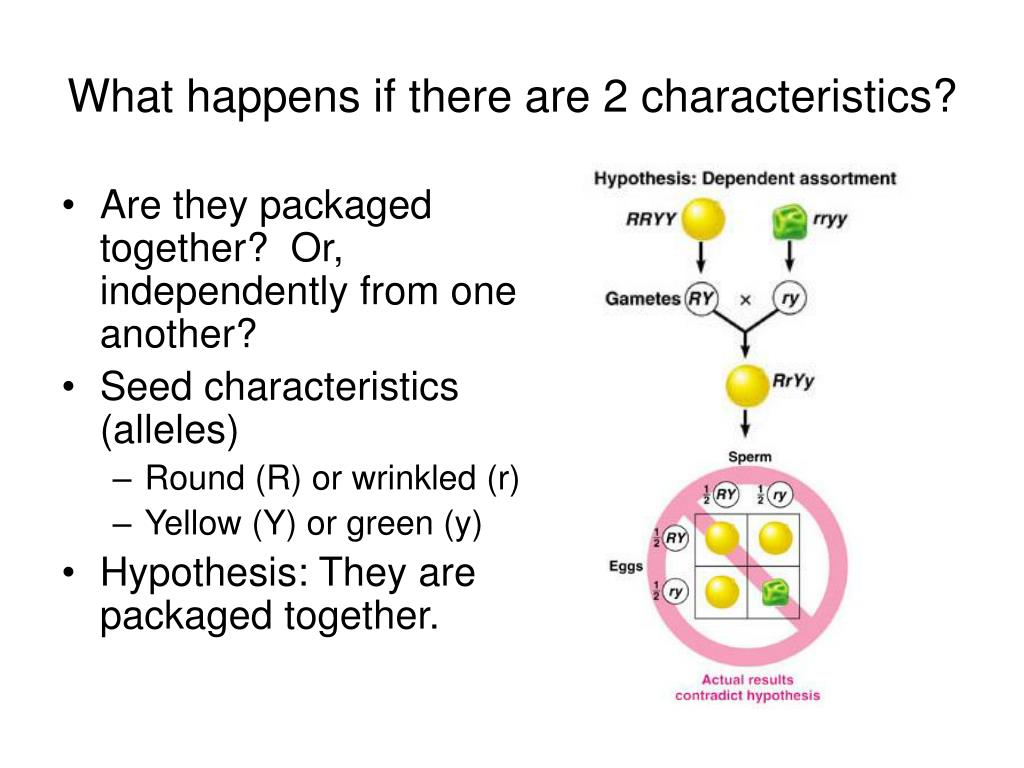 What happens if there are 2 characteristics?

• Are they packaged together? Or, independently from one another?
• Seed characteristics (alleles)
– Round (R) or wrinkled (r)
– Yellow (Y) or green (y)
• Hypothesis: They are packaged together.

Hypothesis: Dependent assortment

RRYY

rryy

Gametes RY × ry

RrYy

Sperm

$\frac{1}{2}$ RY

$\frac{1}{2}$ ry

Eggs

$\frac{1}{2}$ RY

$\frac{1}{2}$ ry

Actual results contradict hypothesis